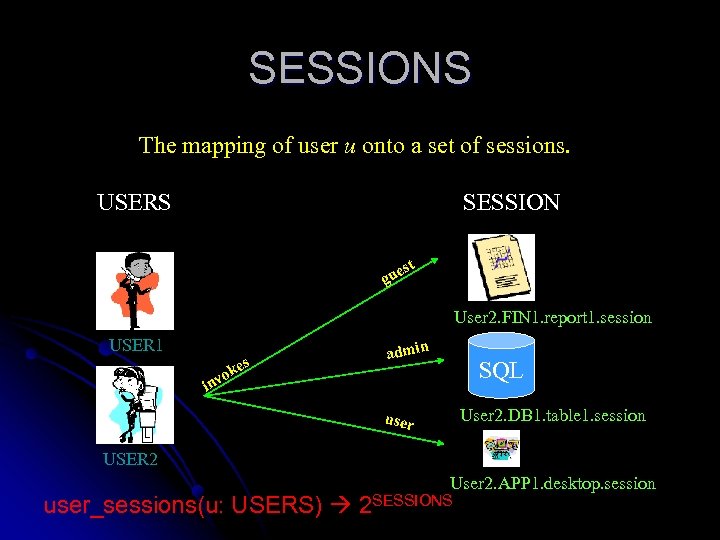 SESSIONS

The mapping of user $u$ onto a set of sessions.

USERS

SESSION

USER1

USER2

invokes

guest

admin

user

User2.FIN1.report1.session

SQL

User2.DB1.table1.session

User2.APP1.desktop.session

user_sessions(u: USERS) → $2^{SESSIONS}$